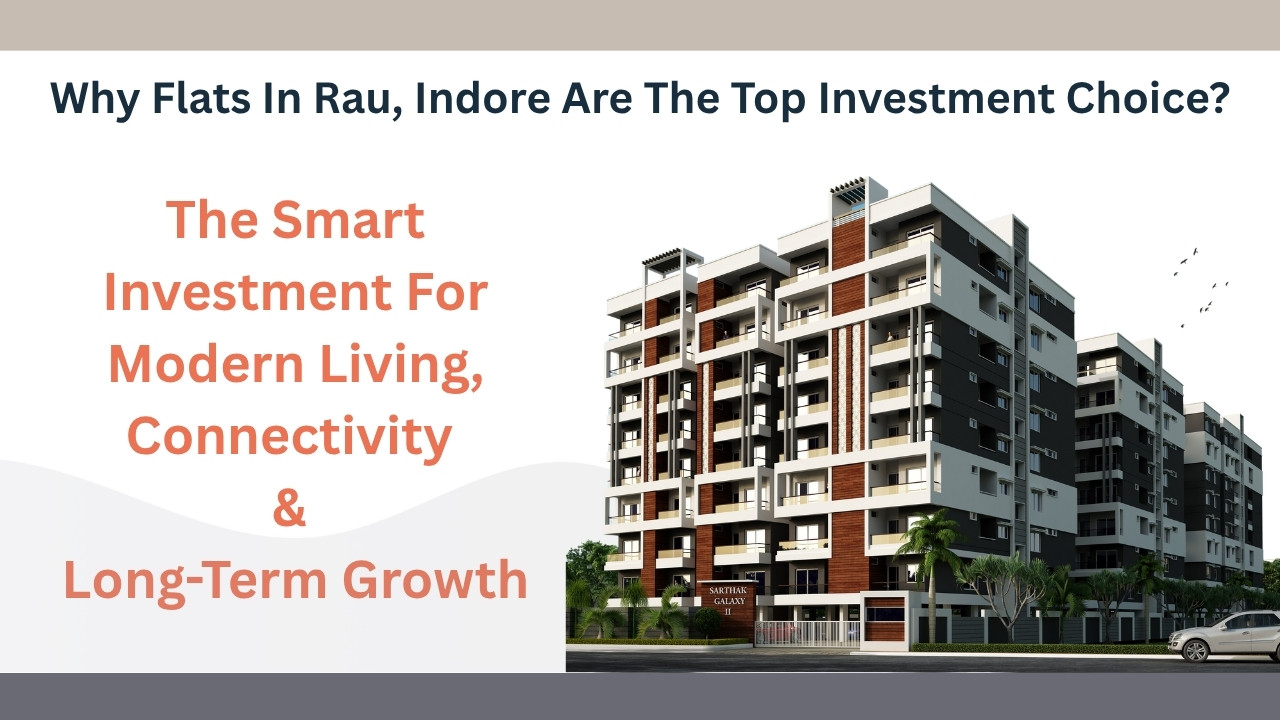 Why Flats In Rau, Indore Are The Top Investment Choice?

The Smart Investment For Modern Living, Connectivity & Long-Term Growth

SARTHAK GALAXY II